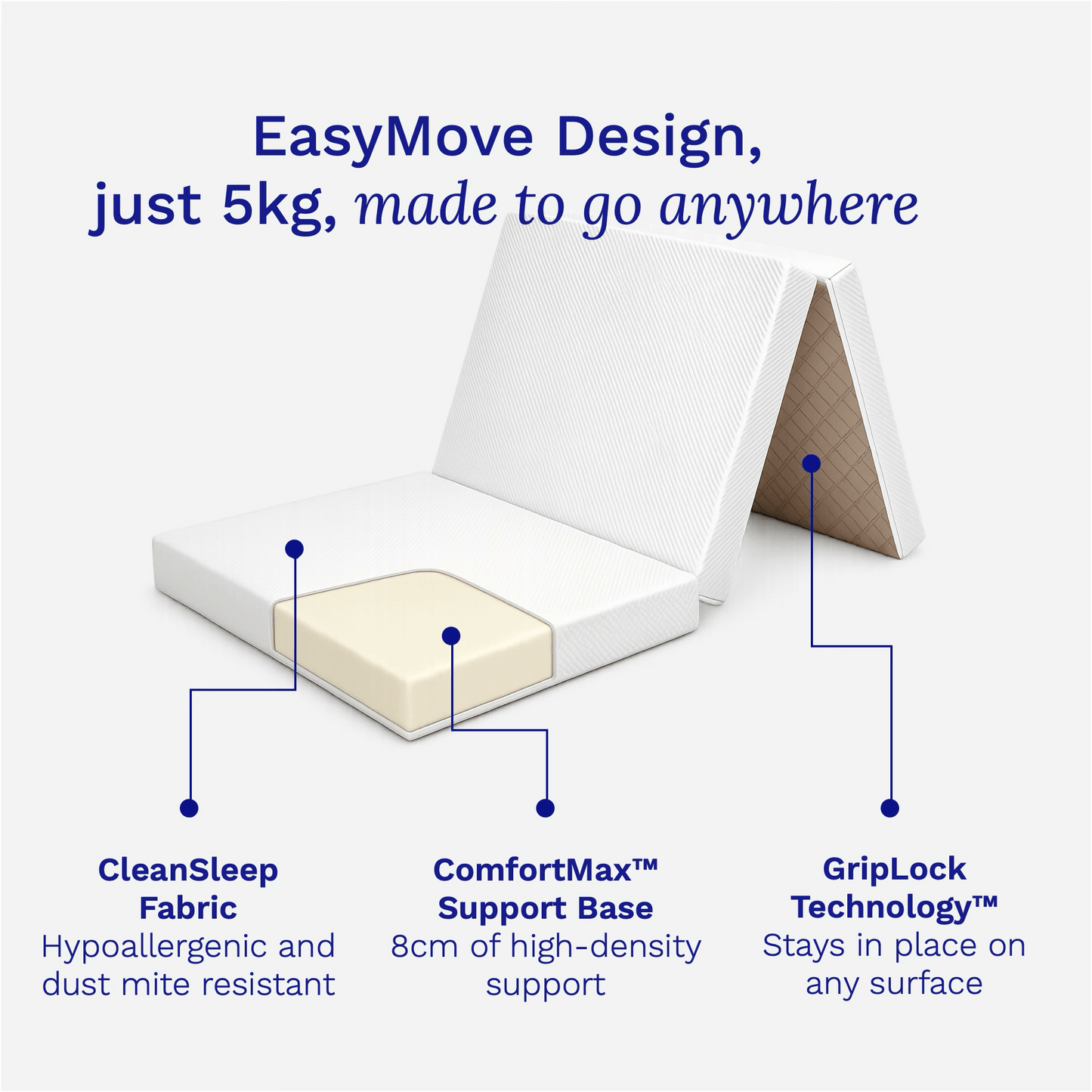 EasyMove Design,
just 5kg, made to go anywhere

CleanSleep Fabric
Hypoallergenic and dust mite resistant

ComfortMax™ Support Base
8cm of high-density support

GripLock Technology™
Stays in place on any surface